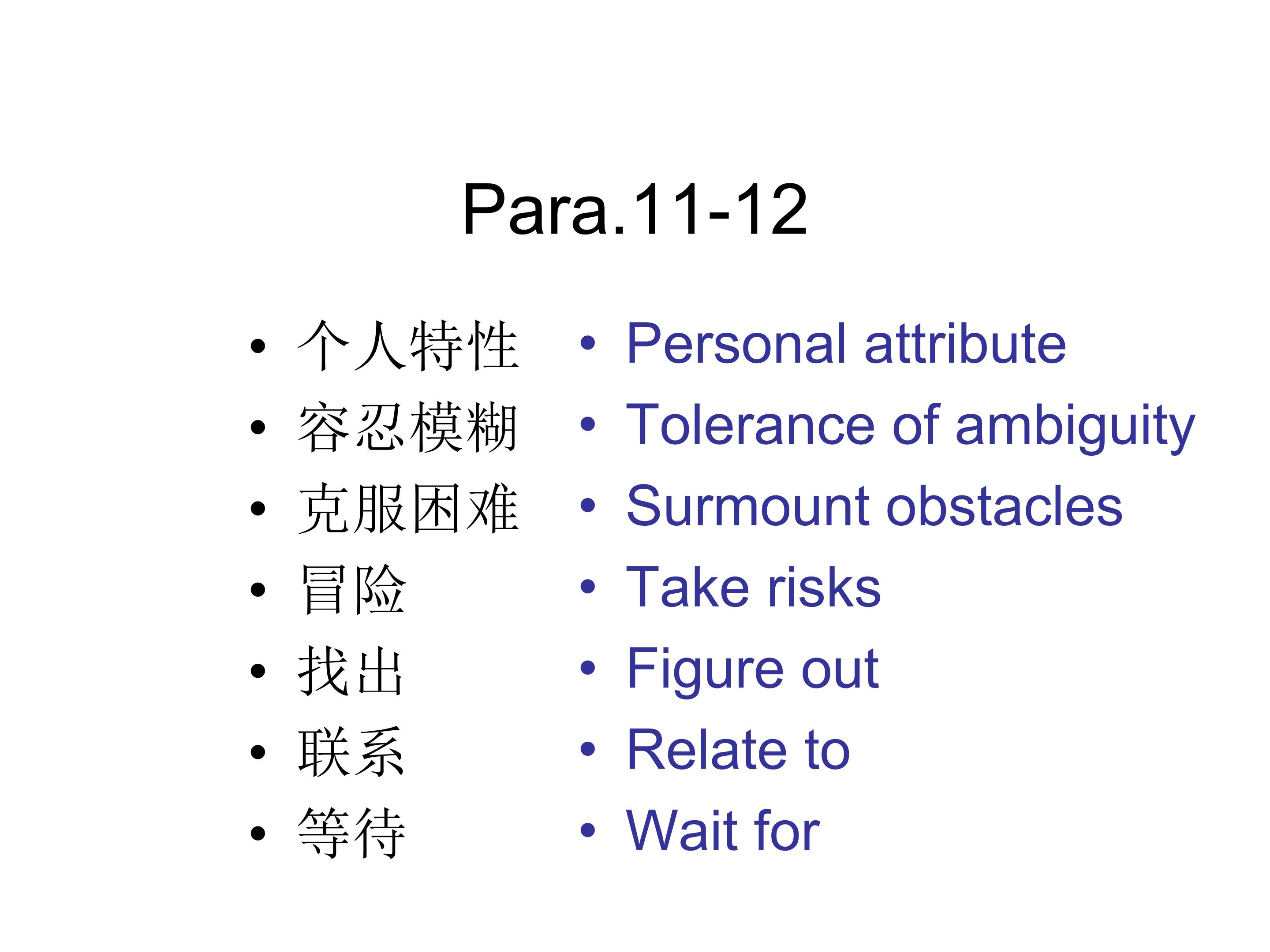 Para.11-12

• 个人特性
• 容忍模糊
• 克服困难
• 冒险
• 找出
• 联系
• 等待

• Personal attribute
• Tolerance of ambiguity
• Surmount obstacles
• Take risks
• Figure out
• Relate to
• Wait for